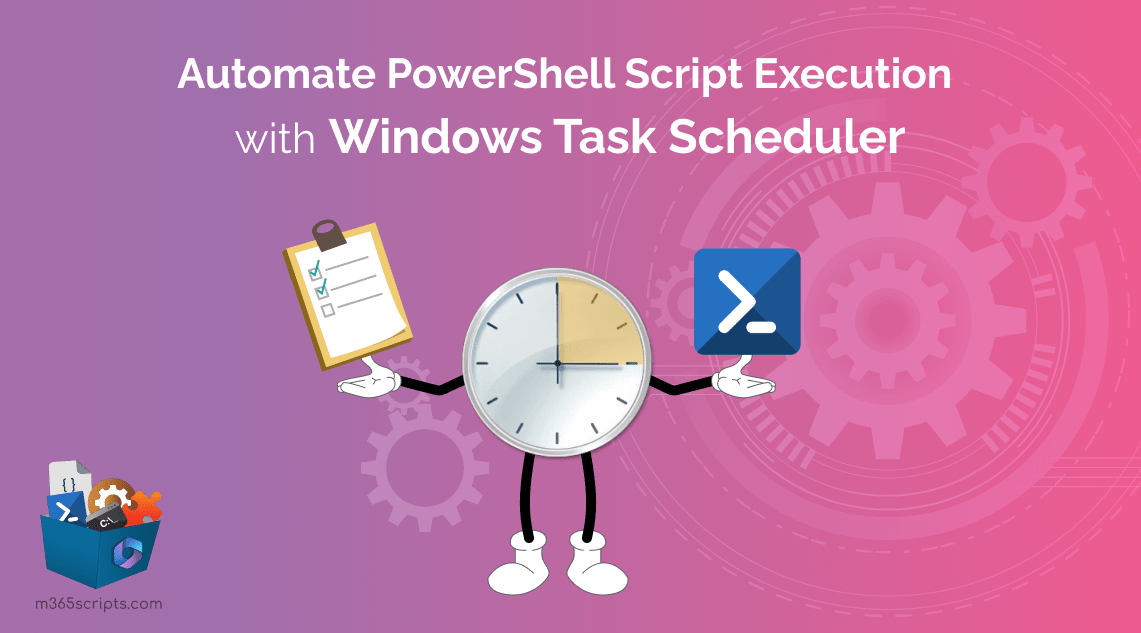 Automate PowerShell Script Execution
with Windows Task Scheduler

m365scripts.com